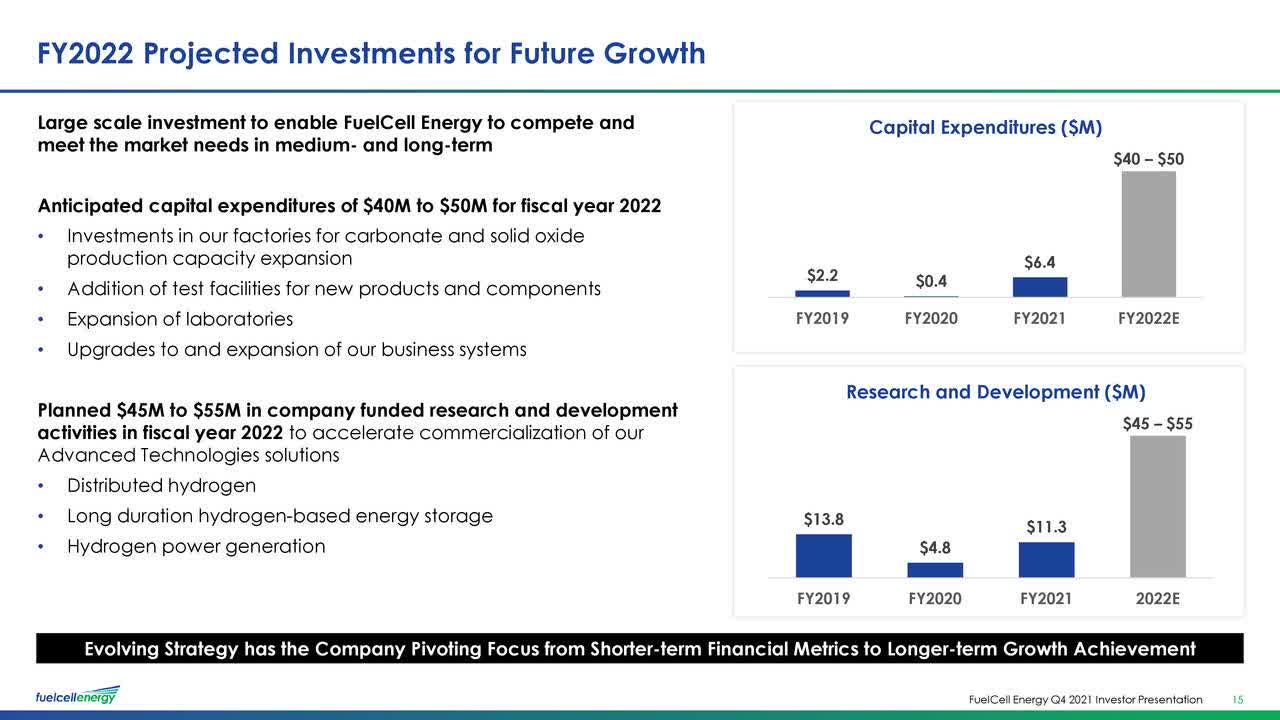 FY2022 Projected Investments for Future Growth

Large scale investment to enable FuelCell Energy to compete and meet the market needs in medium- and long-term

Anticipated capital expenditures of $40M to $50M for fiscal year 2022
• Investments in our factories for carbonate and solid oxide production capacity expansion
• Addition of test facilities for new products and components
• Expansion of laboratories
• Upgrades to and expansion of our business systems

Planned $45M to $55M in company funded research and development activities in fiscal year 2022 to accelerate commercialization of our Advanced Technologies solutions
• Distributed hydrogen
• Long duration hydrogen-based energy storage
• Hydrogen power generation

Capital Expenditures ($M)
$2.2
$0.4
$6.4
$40 – $50
FY2019
FY2020
FY2021
FY2022E

Research and Development ($M)
$13.8
$4.8
$11.3
$45 – $55
FY2019
FY2020
FY2021
2022E

Evolving Strategy has the Company Pivoting Focus from Shorter-term Financial Metrics to Longer-term Growth Achievement

fuelcellenergy

FuelCell Energy Q4 2021 Investor Presentation 15